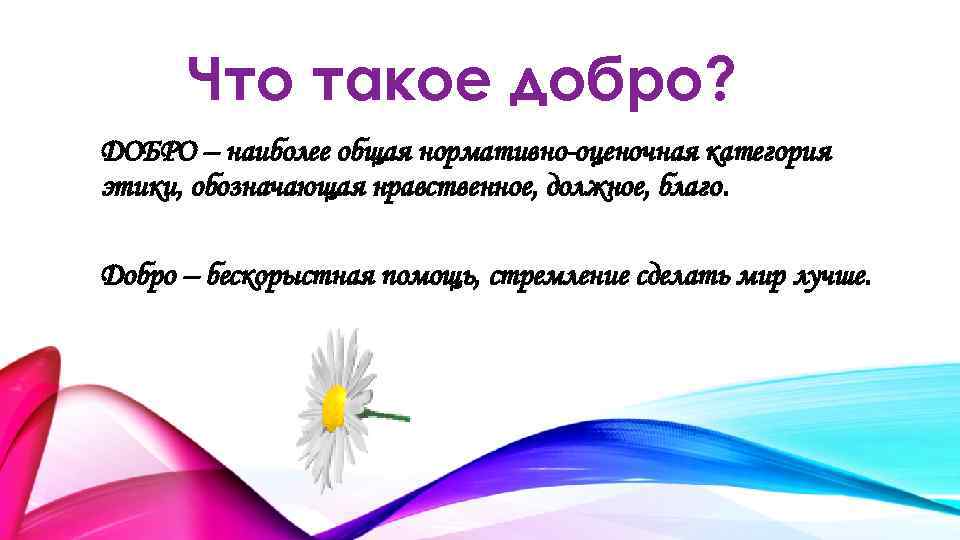 Что такое добро?

ДОБРО – наиболее общая нормативно-оценочная категория этики, обозначающая нравственное, должное, благо.

Добро – бескорыстная помощь, стремление сделать мир лучше.